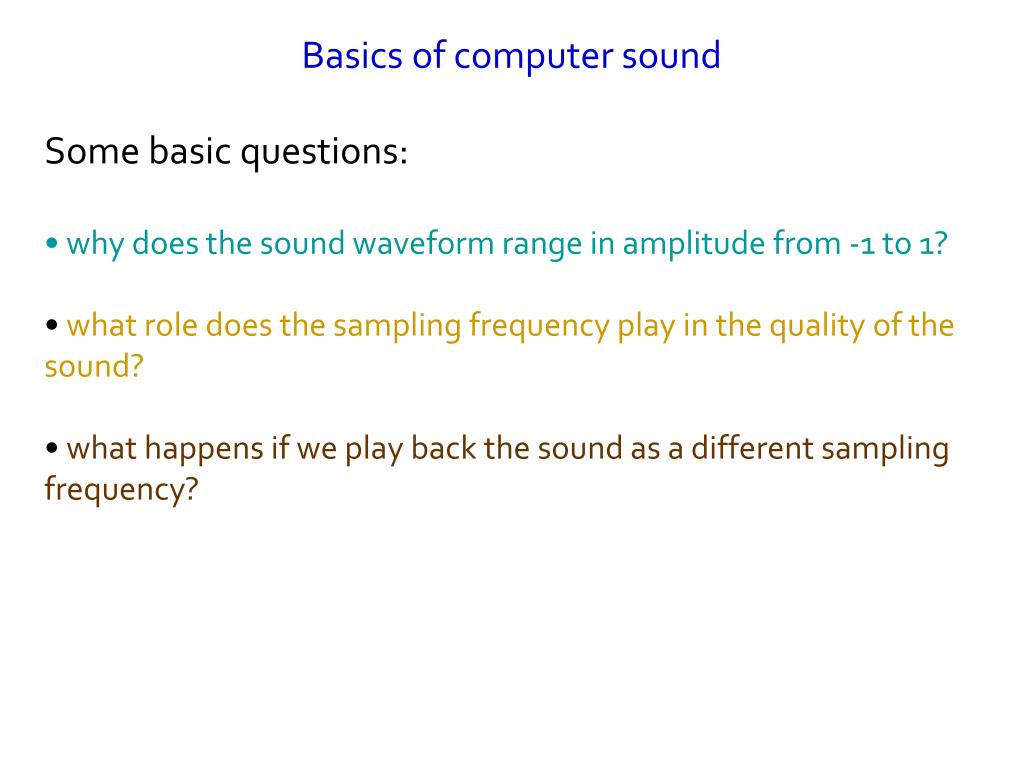 Basics of computer sound

Some basic questions:

• why does the sound waveform range in amplitude from -1 to 1?

• what role does the sampling frequency play in the quality of the sound?

• what happens if we play back the sound as a different sampling frequency?